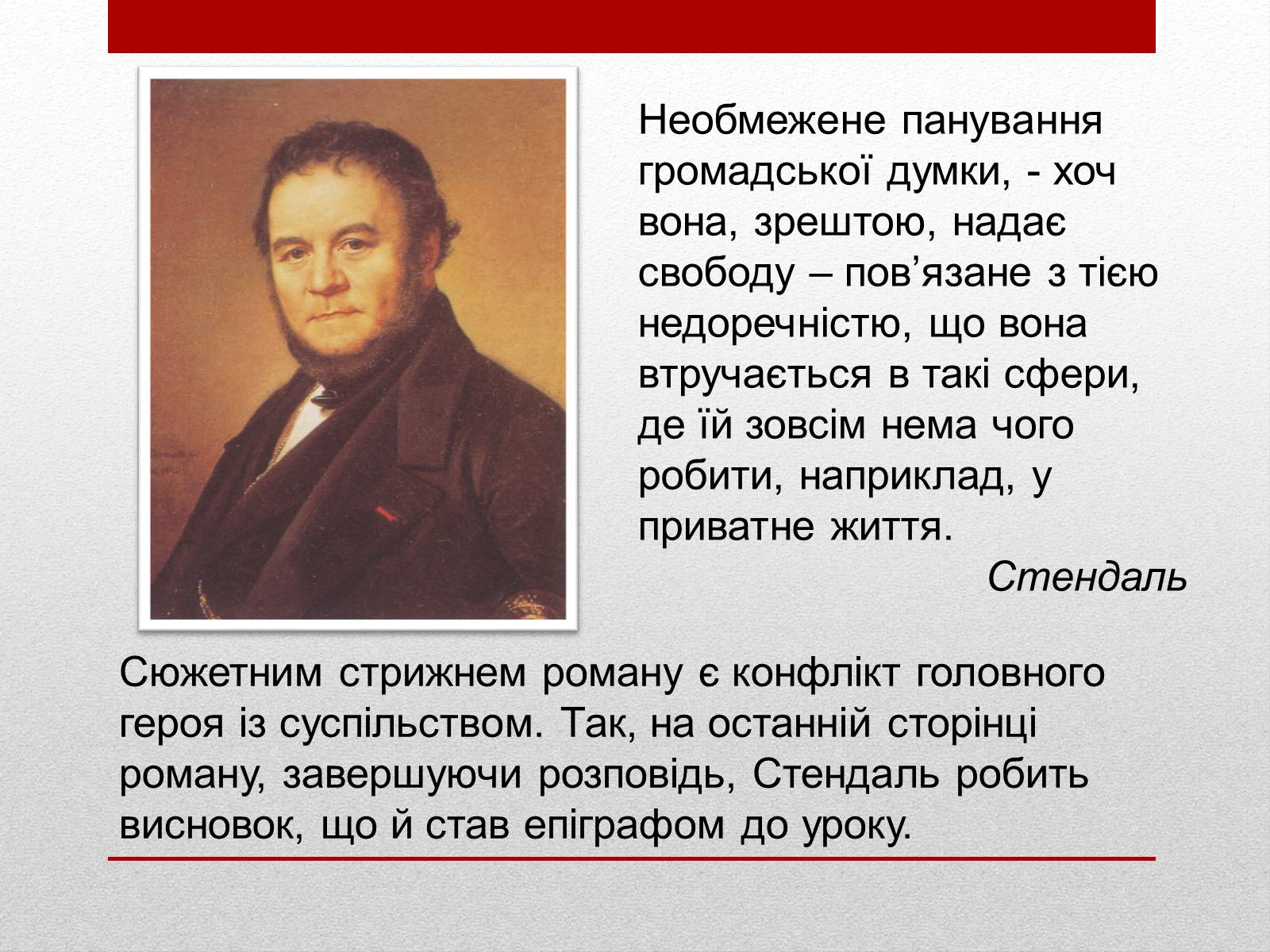 Необмежене панування громадської думки, - хоч вона, зрештою, надає свободу – пов’язане з тією недоречністю, що вона втручається в такі сфери, де їй зовсім нема чого робити, наприклад, у приватне життя.

Стендаль

Сюжетним стрижнем роману є конфлікт головного героя із суспільством. Так, на останній сторінці роману, завершуючи розповідь, Стендаль робить висновок, що й став епіграфом до уроку.